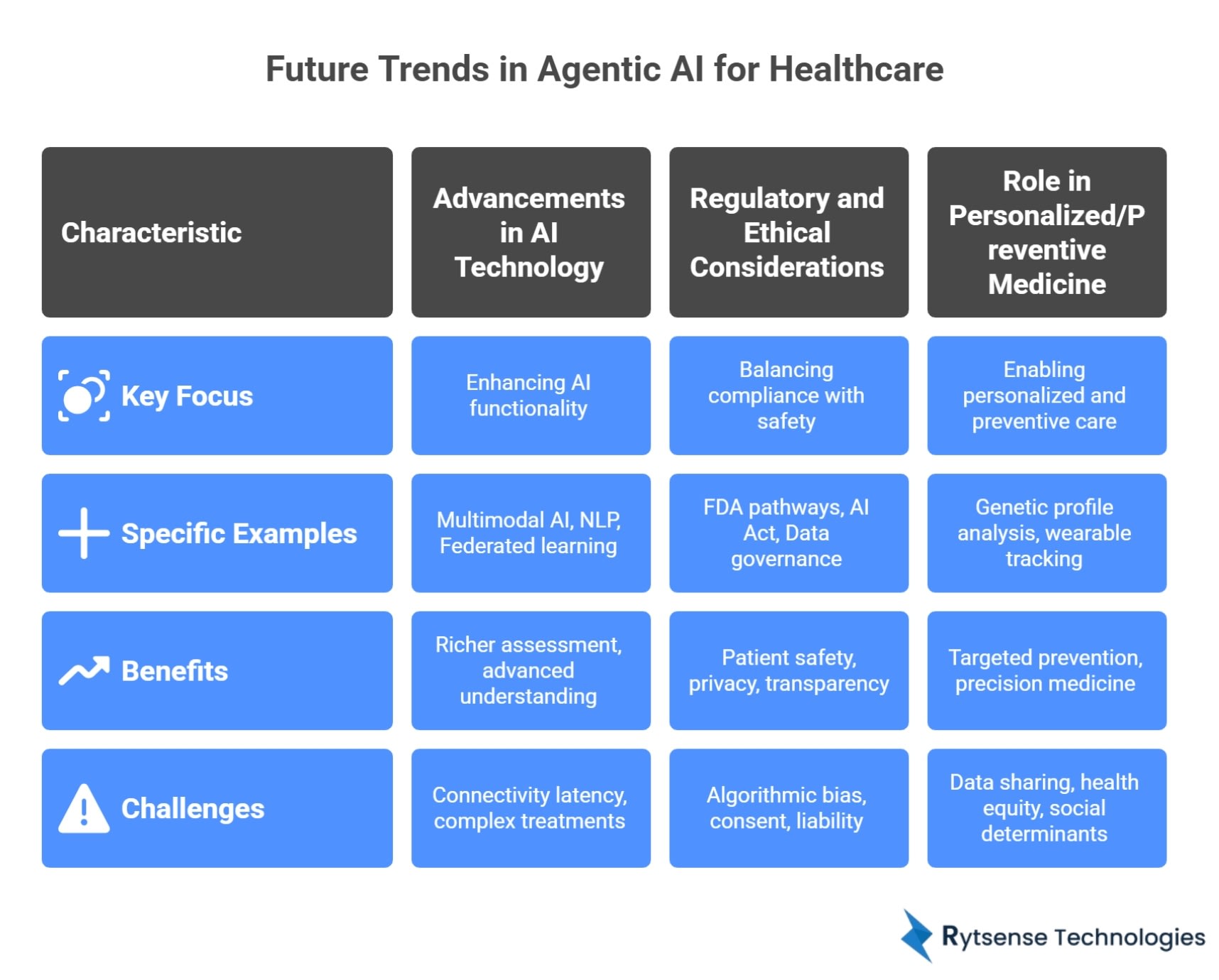 Future Trends in Agentic AI for Healthcare

| Characteristic | Advancements in AI Technology | Regulatory and Ethical Considerations | Role in Personalized/Preventive Medicine |
|---|---|---|---|
| Key Focus | Enhancing AI functionality | Balancing compliance with safety | Enabling personalized and preventive care |
| Specific Examples | Multimodal AI, NLP, Federated learning | FDA pathways, AI Act, Data governance | Genetic profile analysis, wearable tracking |
| Benefits | Richer assessment, advanced understanding | Patient safety, privacy, transparency | Targeted prevention, precision medicine |
| Challenges | Connectivity latency, complex treatments | Algorithmic bias, consent, liability | Data sharing, health equity, social determinants |

Rytsense Technologies